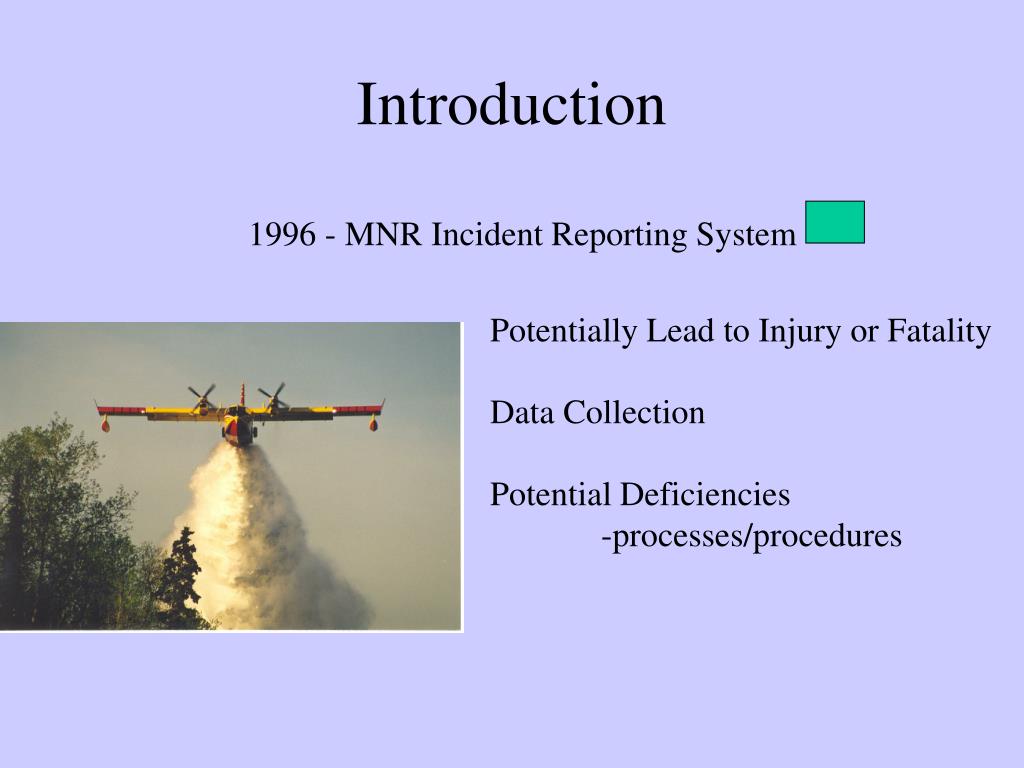 Introduction

1996 - MNR Incident Reporting System

Potentially Lead to Injury or Fatality

Data Collection

Potential Deficiencies
-processes/procedures